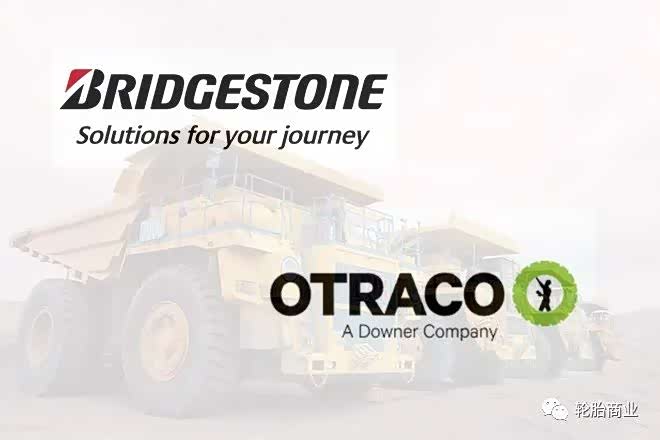 BRIDGESTONE
Solutions for your journey

OTRACO
A Downer Company

轮胎商业